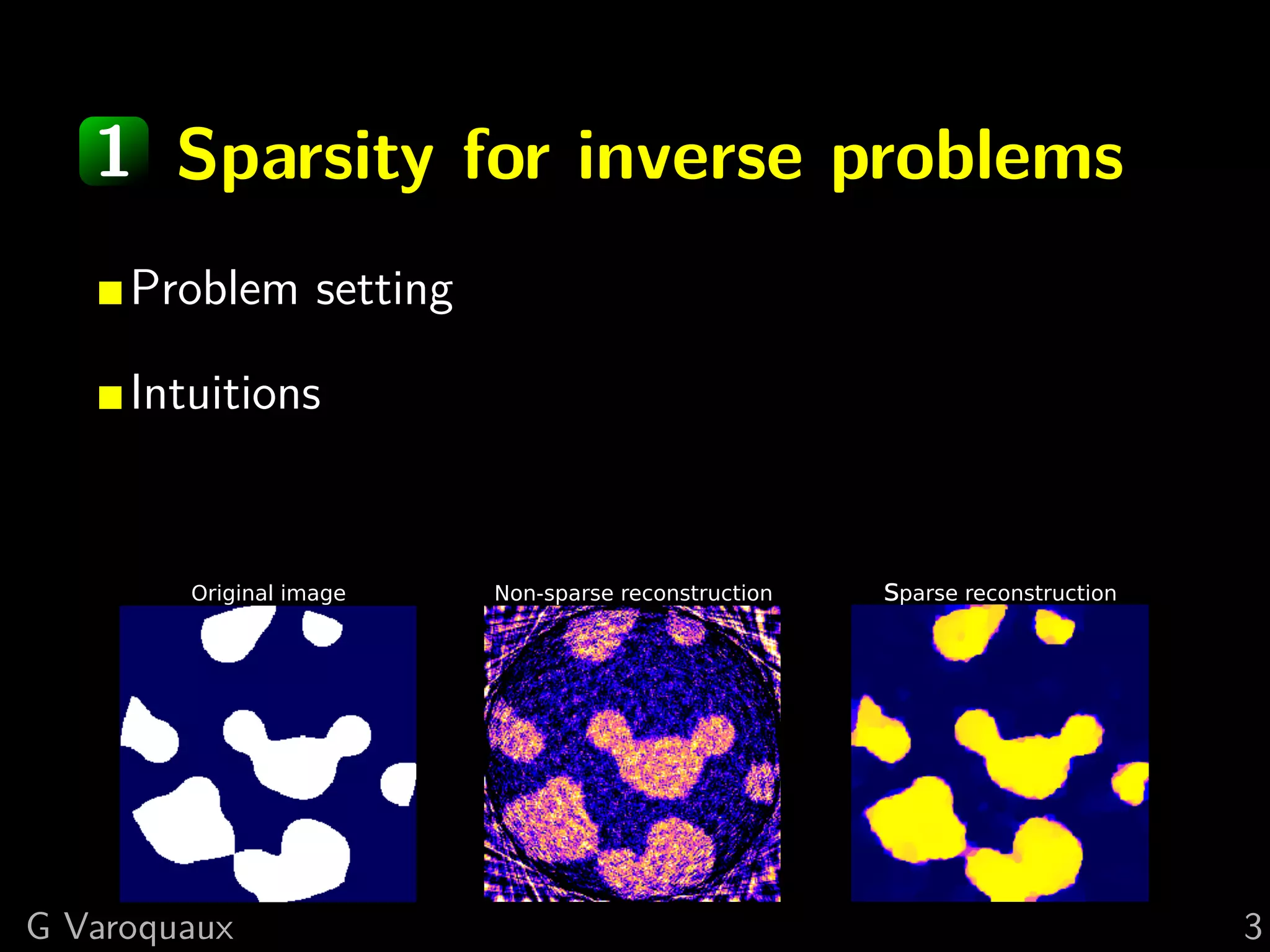 1 Sparsity for inverse problems

Problem setting

Intuitions

Original image

Non-sparse reconstruction

Sparse reconstruction

G Varoquaux

3